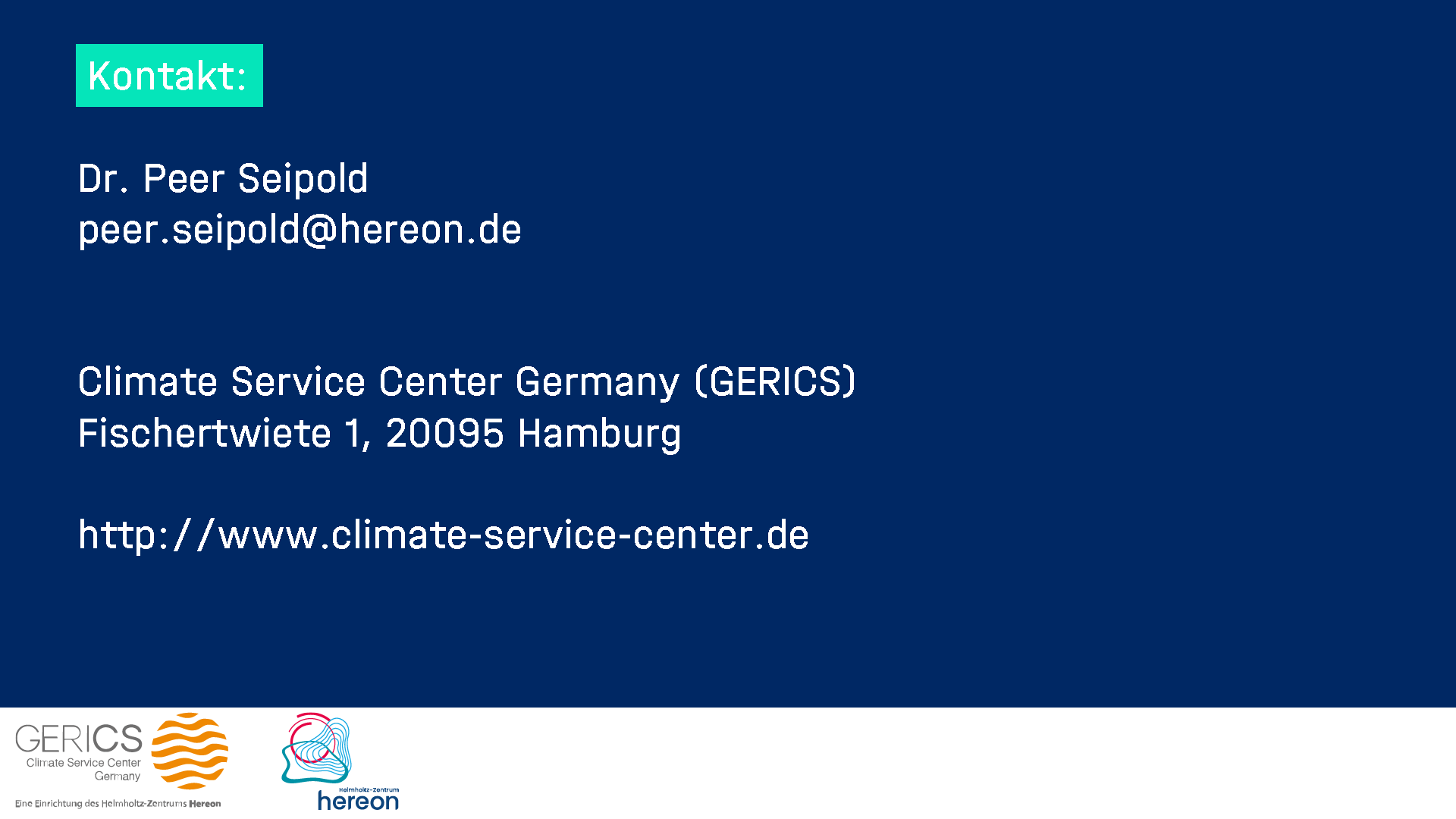 Kontakt:

Dr. Peer Seipold
peer.seipold@hereon.de

Climate Service Center Germany (GERICS)
Fischertwiete 1, 20095 Hamburg

http://www.climate-service-center.de

GERICS
Climate Service Center
Germany

Eine Einrichtung des Helmholtz-Zentrums Hereon

Helmholtz-Zentrum
hereon